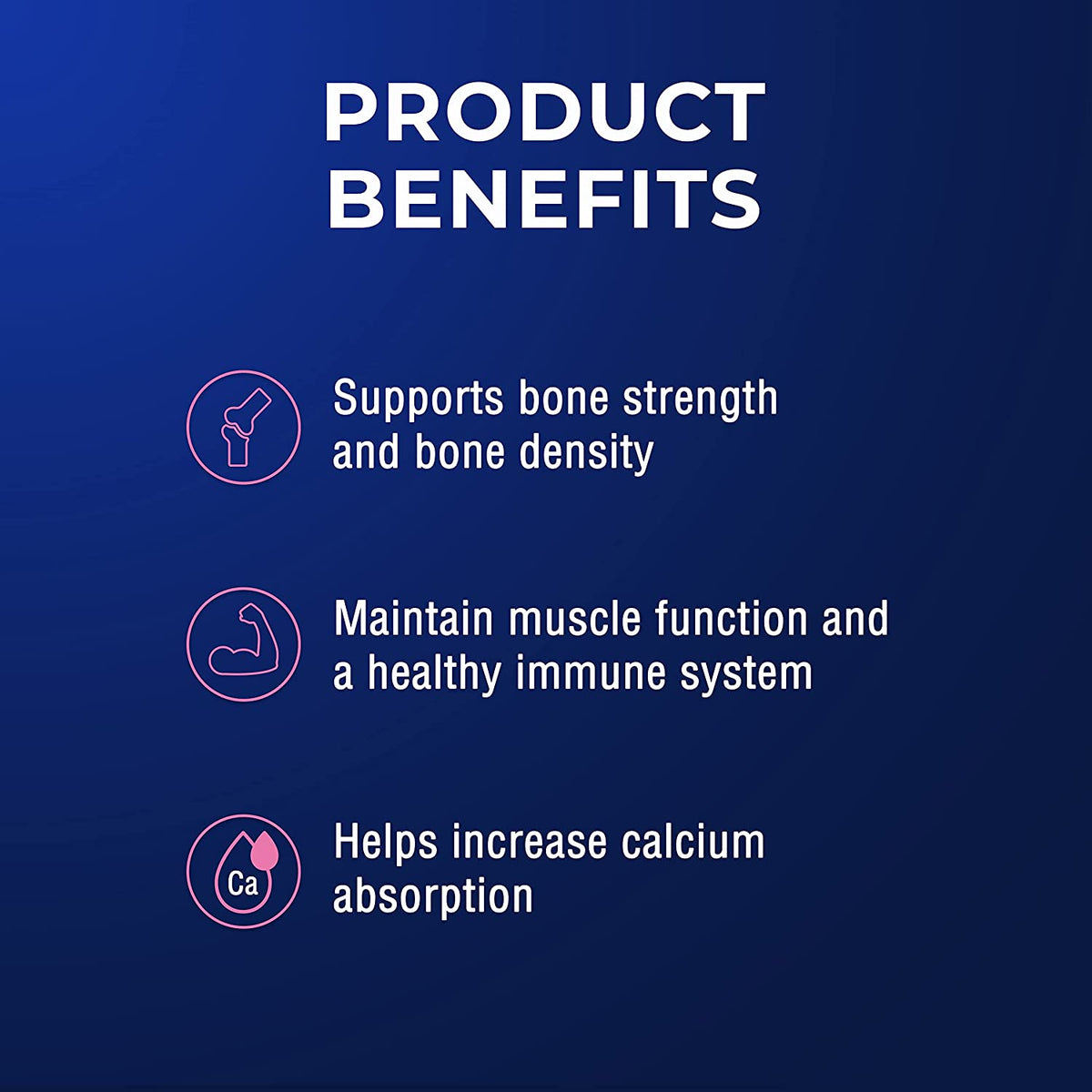 PRODUCT BENEFITS

Supports bone strength and bone density

Maintain muscle function and a healthy immune system

Ca

Helps increase calcium absorption